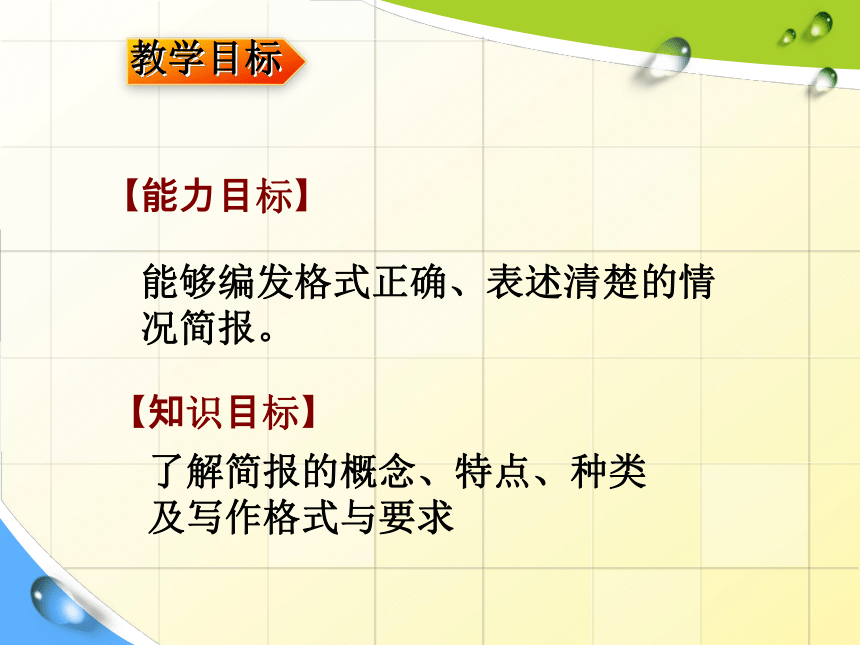 教学目标

【能力目标】

能够编发格式正确、表述清楚的情况简报。

【知识目标】

了解简报的概念、特点、种类及写作格式与要求